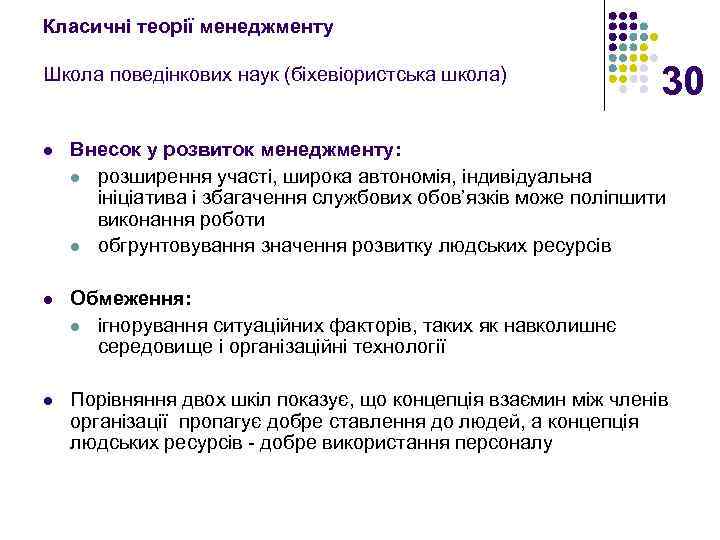 Класичні теорії менеджменту

Школа поведінкових наук (біхевіористська школа)

30

- Внесок у розвиток менеджменту:
  - розширення участі, широка автономія, індивідуальна ініціатива і збагачення службових обов'язків може поліпшити виконання роботи
  - обгрунтовування значення розвитку людських ресурсів

- Обмеження:
  - ігнорування ситуаційних факторів, таких як навколишнє середовище і організаційні технології

- Порівняння двох шкіл показує, що концепція взаємин між членів організації пропагує добре ставлення до людей, а концепція людських ресурсів - добре використання персоналу